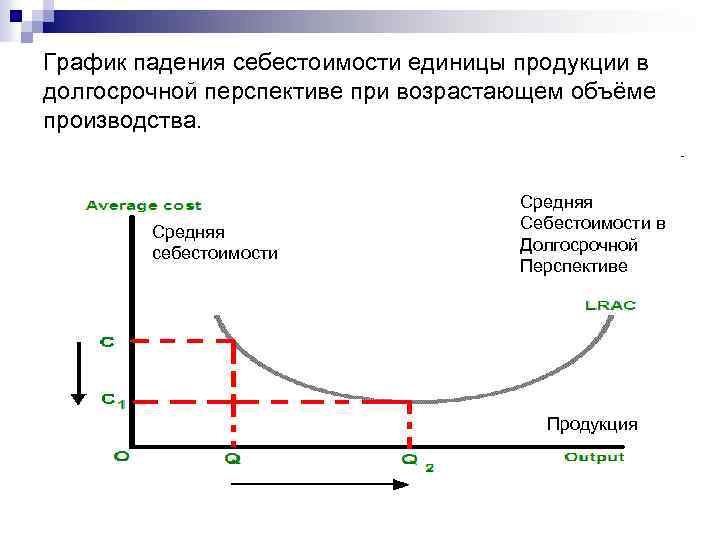 График падения себестоимости единицы продукции в долгосрочной перспективе при возрастающем объёме производства.

Average cost

Средняя себестоимости

Средняя Себестоимости в Долгосрочной Перспективе

LRAC

C

$C_1$

Продукция

O

Q

$Q_2$

Output